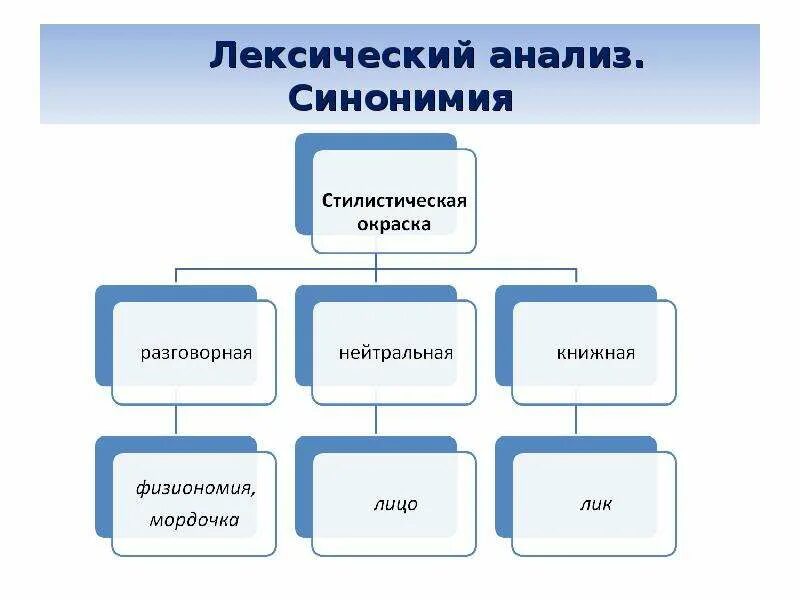 Лексический анализ. Синонимия

Стилистическая окраска

разговорная

нейтральная

книжная

физиономия, мордочка

лицо

лик